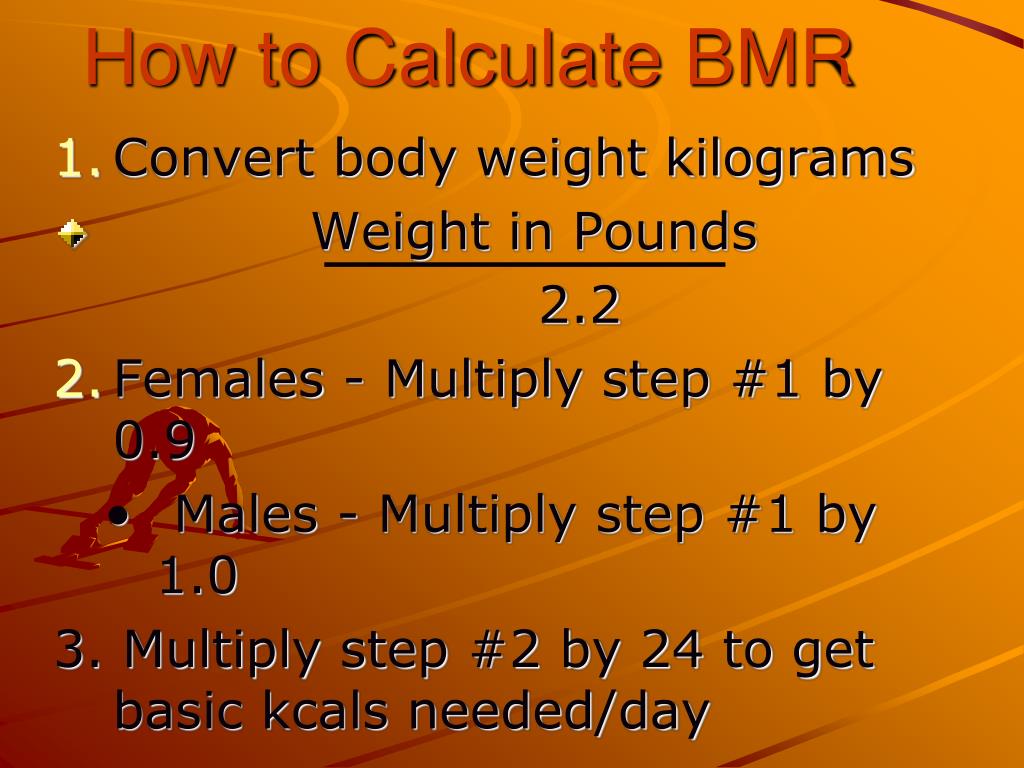 How to Calculate BMR

1. Convert body weight kilograms

Weight in Pounds
2.2

2. Females - Multiply step #1 by 0.9

• Males - Multiply step #1 by 1.0

3. Multiply step #2 by 24 to get basic kcals needed/day